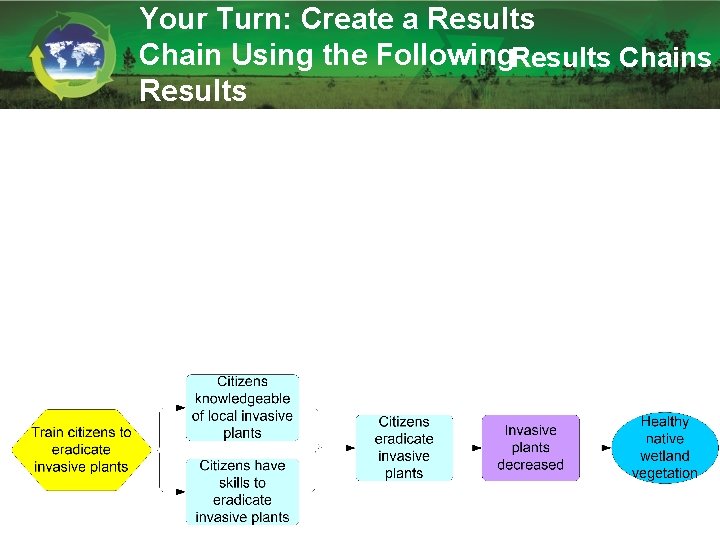 Your Turn: Create a Results Chain Using the Following Results

Results Chains

Train citizens to eradicate invasive plants

Citizens knowledgeable of local invasive plants

Citizens have skills to eradicate invasive plants

Citizens eradicate invasive plants

Invasive plants decreased

Healthy native wetland vegetation